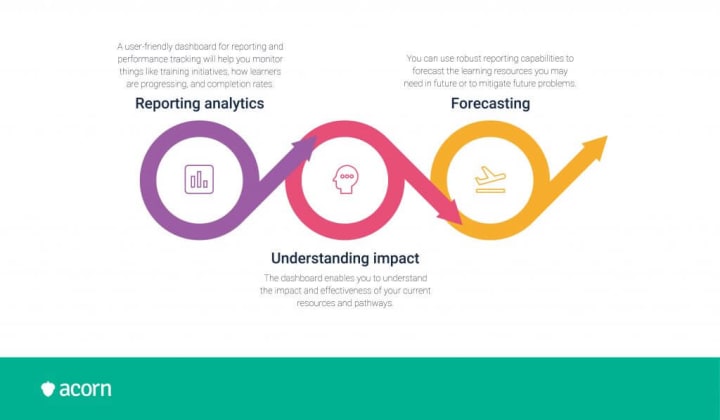 A user-friendly dashboard for reporting and performance tracking will help you monitor things like training initiatives, how learners are progressing, and completion rates.

Reporting analytics

You can use robust reporting capabilities to forecast the learning resources you may need in future or to mitigate future problems.

Forecasting

Understanding impact

The dashboard enables you to understand the impact and effectiveness of your current resources and pathways.

acorn